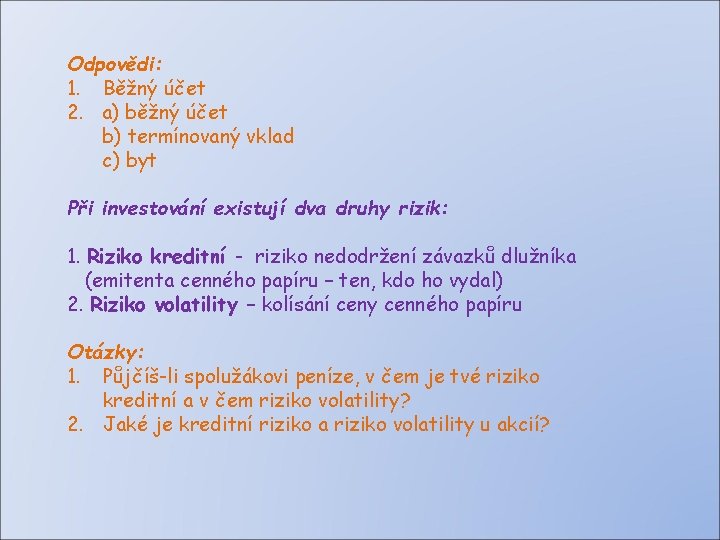 Odpovědi:
1. Běžný účet
2. a) běžný účet
b) termínovaný vklad
c) byt

Při investování existují dva druhy rizik:

1. Riziko kreditní - riziko nedodržení závazků dlužníka (emitenta cenného papíru – ten, kdo ho vydal)
2. Riziko volatility – kolísání ceny cenného papíru

Otázky:
1. Půjčíš-li spolužákovi peníze, v čem je tvé riziko kreditní a v čem riziko volatility?
2. Jaké je kreditní riziko a riziko volatility u akcií?